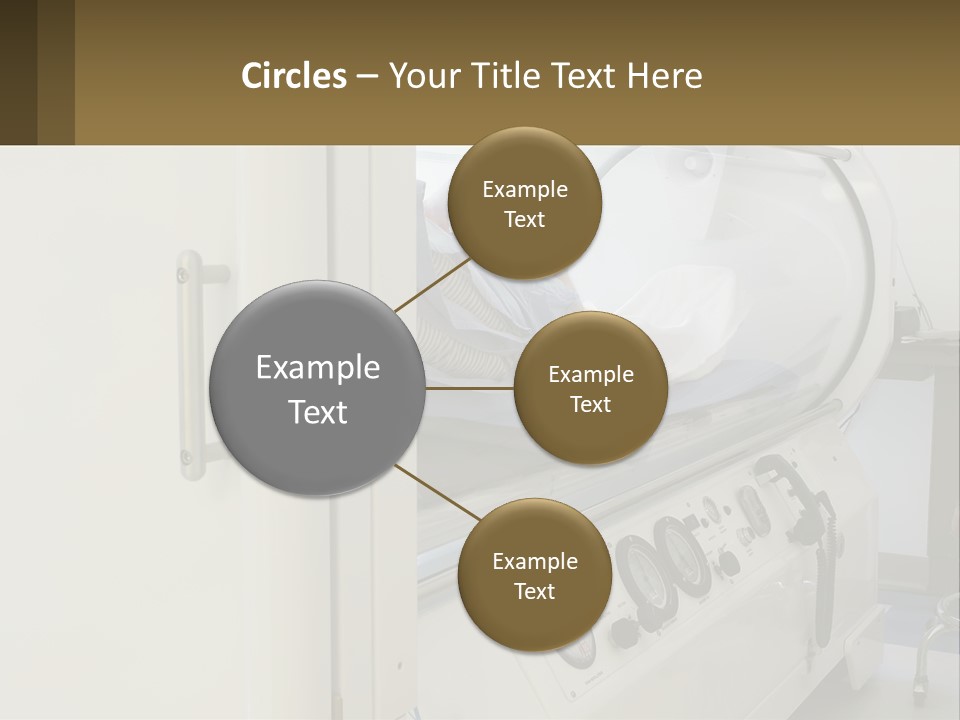 Circles – Your Title Text Here

Example Text

Example Text

Example Text

Example Text